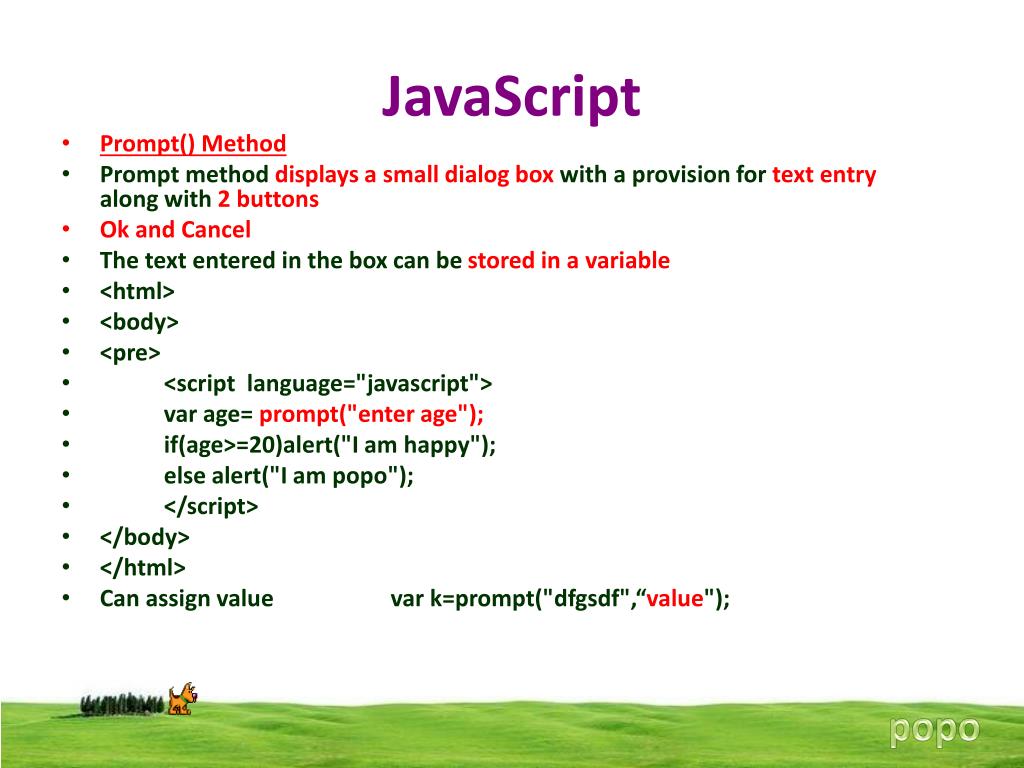 JavaScript

• Prompt() Method
• Prompt method displays a small dialog box with a provision for text entry along with 2 buttons
• Ok and Cancel
• The text entered in the box can be stored in a variable
• <html>
• <body>
• <pre>
• <script language="javascript">
• var age= prompt("enter age");
• if(age>=20)alert("I am happy");
• else alert("I am popo");
• </script>
• </body>
• </html>
• Can assign value var k=prompt("dfgsdf",“value");

popo